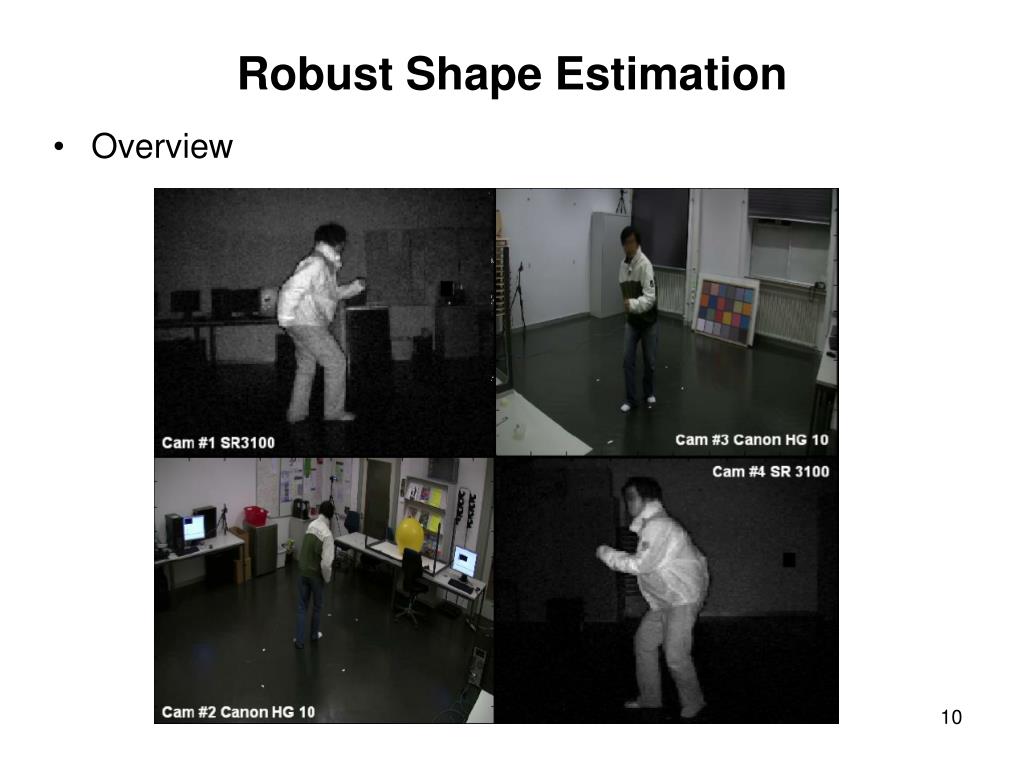 Robust Shape Estimation

• Overview

Cam #1 SR3100

Cam #3 Canon HG 10

Cam #4 SR 3100

Cam #2 Canon HG 10

10